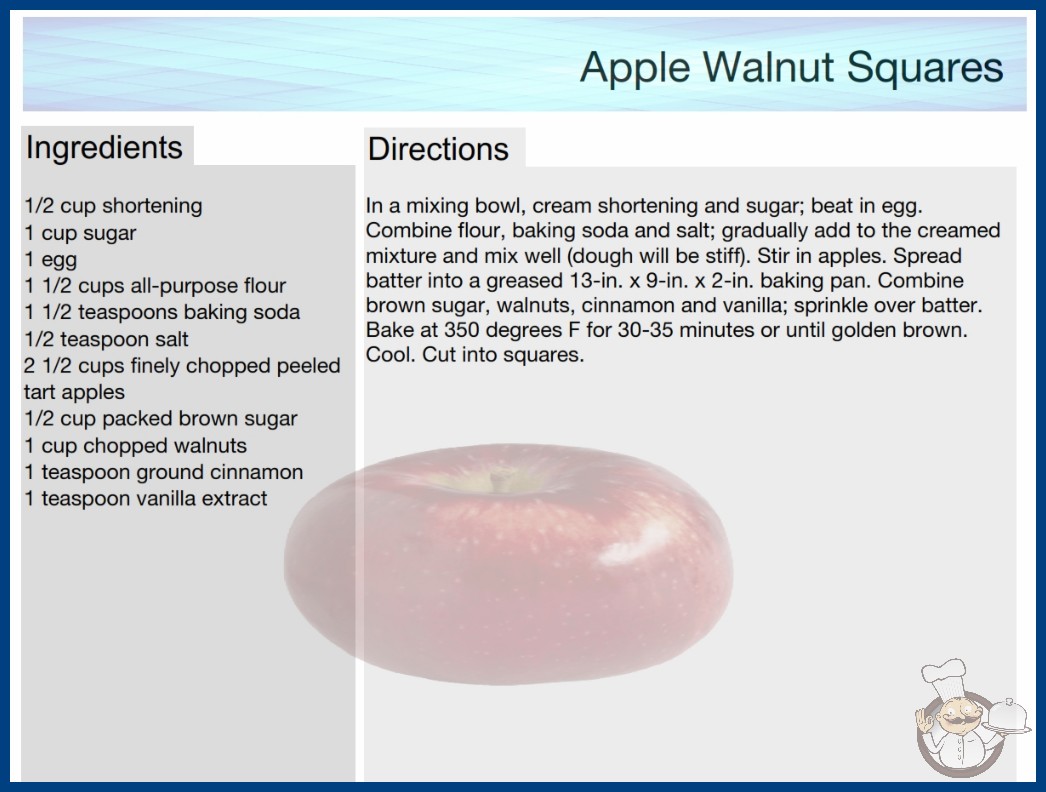 Apple Walnut Squares

Ingredients

1/2 cup shortening
1 cup sugar
1 egg
1 1/2 cups all-purpose flour
1 1/2 teaspoons baking soda
1/2 teaspoon salt
2 1/2 cups finely chopped peeled tart apples
1/2 cup packed brown sugar
1 cup chopped walnuts
1 teaspoon ground cinnamon
1 teaspoon vanilla extract

Directions

In a mixing bowl, cream shortening and sugar; beat in egg. Combine flour, baking soda and salt; gradually add to the creamed mixture and mix well (dough will be stiff). Stir in apples. Spread batter into a greased 13-in. x 9-in. x 2-in. baking pan. Combine brown sugar, walnuts, cinnamon and vanilla; sprinkle over batter. Bake at 350 degrees F for 30-35 minutes or until golden brown. Cool. Cut into squares.